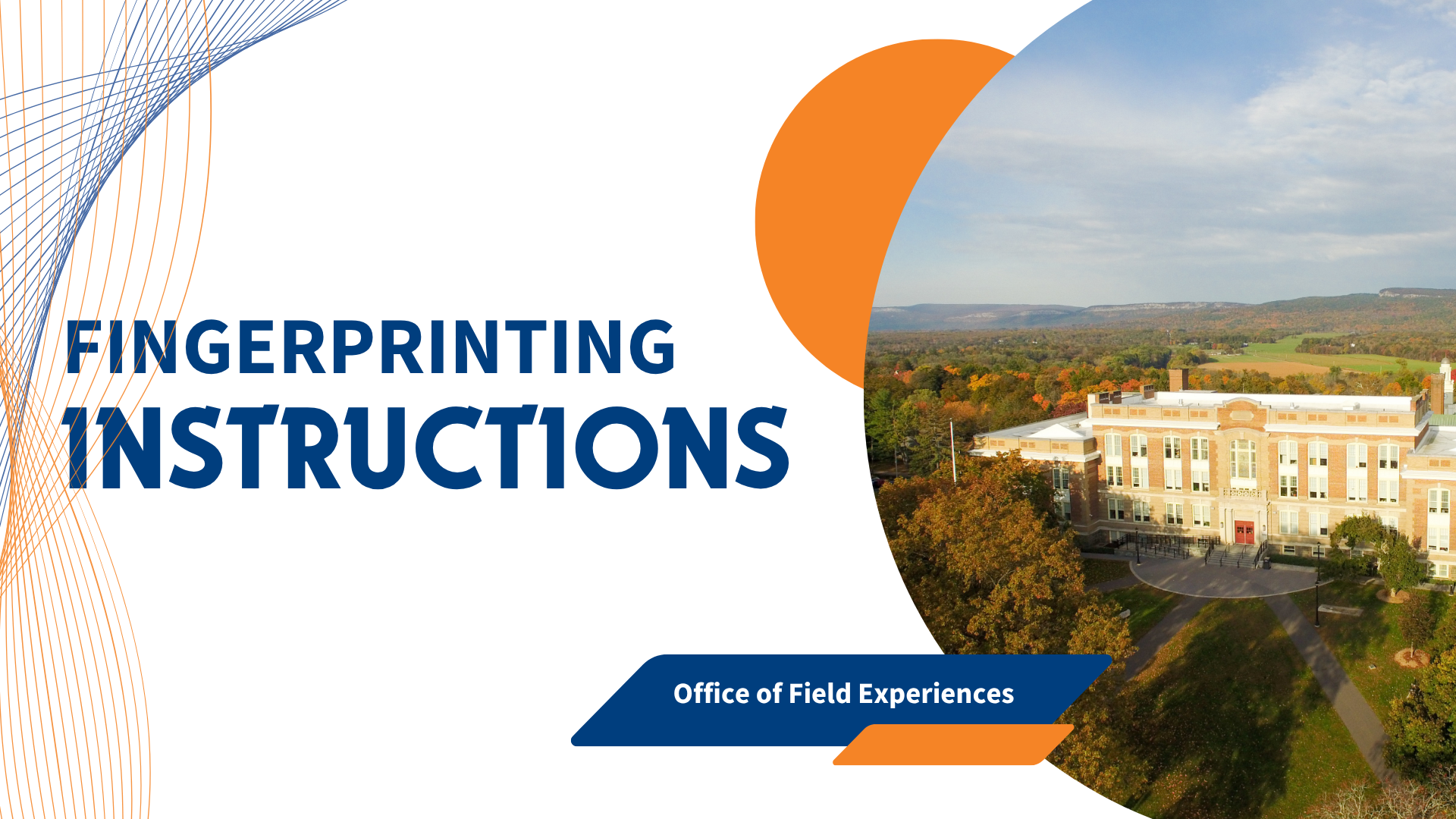 FINGERPRINTING
INSTRUCTIONS

Office of Field Experiences